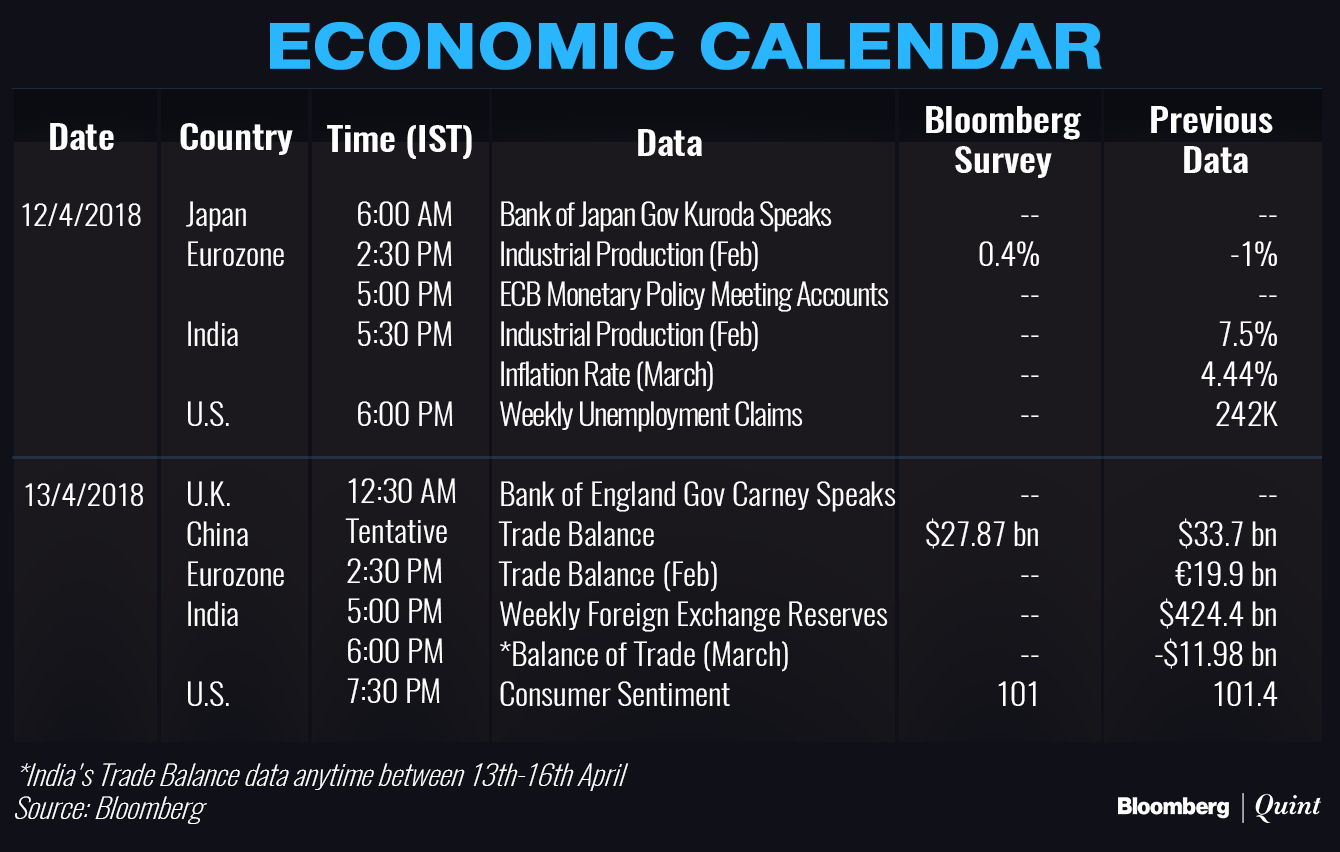 ECONOMIC CALENDAR

| Date | Country | Time (IST) | Data | Bloomberg Survey | Previous Data |
|---|---|---|---|---|---|
| 12/4/2018 | Japan | 6:00 AM | Bank of Japan Gov Kuroda Speaks | -- | -- |
| | Eurozone | 2:30 PM | Industrial Production (Feb) | 0.4% | -1% |
| | | 5:00 PM | ECB Monetary Policy Meeting Accounts | -- | -- |
| | India | 5:30 PM | Industrial Production (Feb) | -- | 7.5% |
| | | | Inflation Rate (March) | -- | 4.44% |
| | U.S. | 6:00 PM | Weekly Unemployment Claims | -- | 242K |
| 13/4/2018 | U.K. | 12:30 AM | Bank of England Gov Carney Speaks | -- | -- |
| | China | Tentative | Trade Balance | \$27.87 bn | \$33.7 bn |
| | Eurozone | 2:30 PM | Trade Balance (Feb) | -- | €19.9 bn |
| | India | 5:00 PM | Weekly Foreign Exchange Reserves | -- | \$424.4 bn |
| | | 6:00 PM | *Balance of Trade (March) | -- | -\$11.98 bn |
| | U.S. | 7:30 PM | Consumer Sentiment | 101 | 101.4 |

*India's Trade Balance data anytime between 13th-16th April
Source: Bloomberg

Bloomberg | Quint